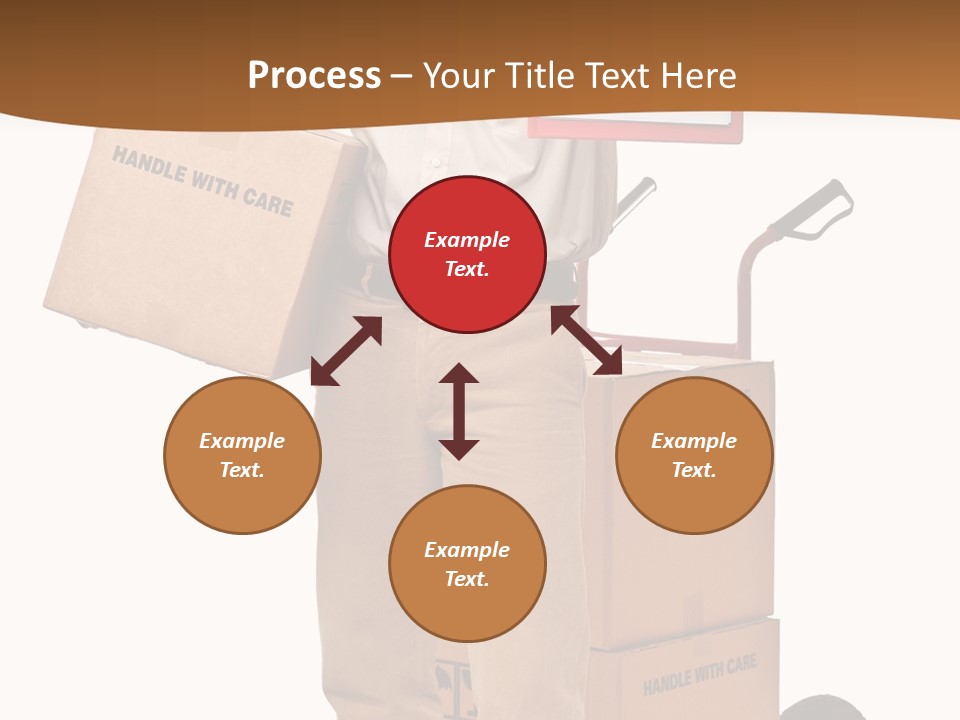 Process – Your Title Text Here

HANDLE WITH CARE

Example Text.

Example Text.

Example Text.

Example Text.

HANDLE WITH CARE